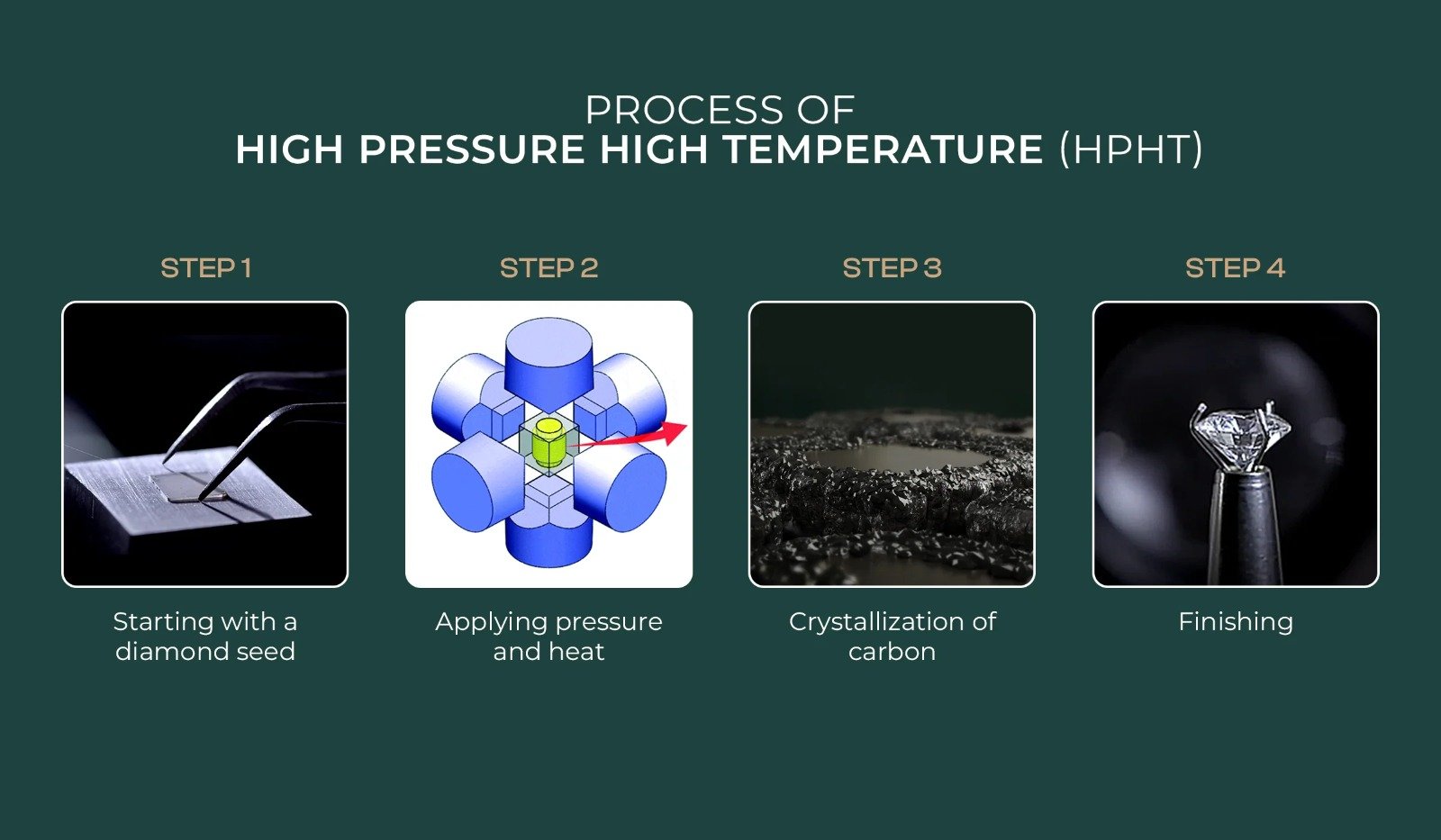 PROCESS OF
HIGH PRESSURE HIGH TEMPERATURE (HPHT)

STEP 1

Starting with a diamond seed

STEP 2

Applying pressure and heat

STEP 3

Crystallization of carbon

STEP 4

Finishing